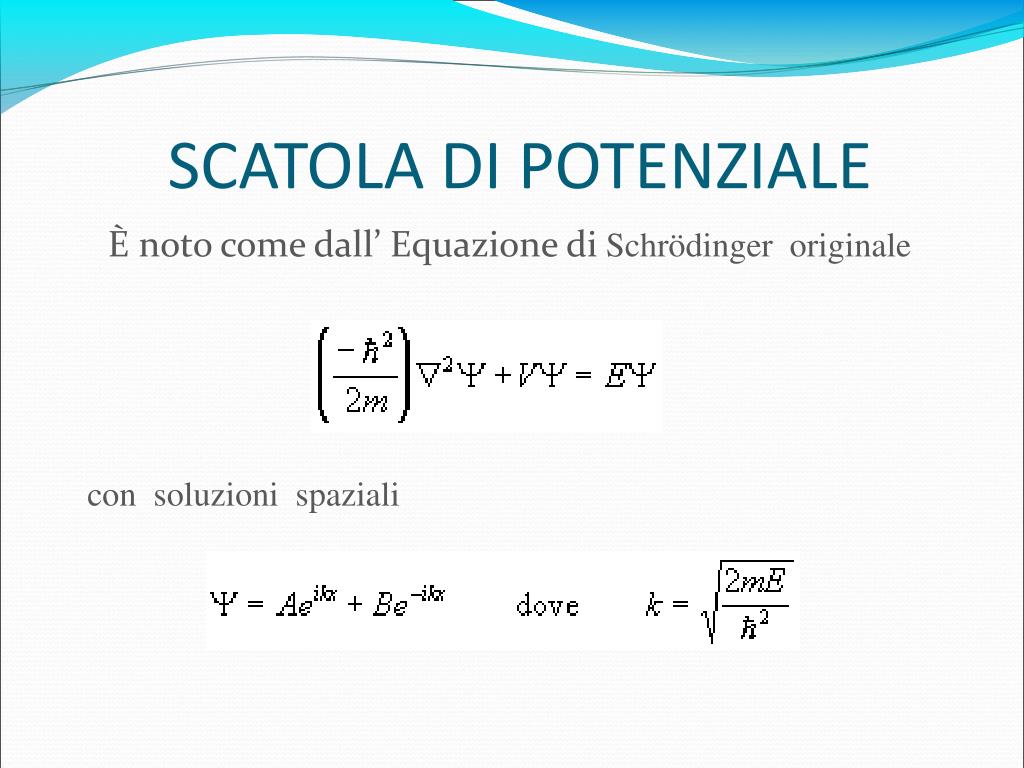 SCATOLA DI POTENZIALE

È noto come dall’ Equazione di Schrödinger originale

$\left(\frac{-\hbar^2}{2m}\right)\nabla^2\Psi + V\Psi = E\Psi$

con soluzioni spaziali

$\Psi = Ae^{ikx} + Be^{-ikx}$ dove $k = \sqrt{\frac{2mE}{\hbar^2}}$